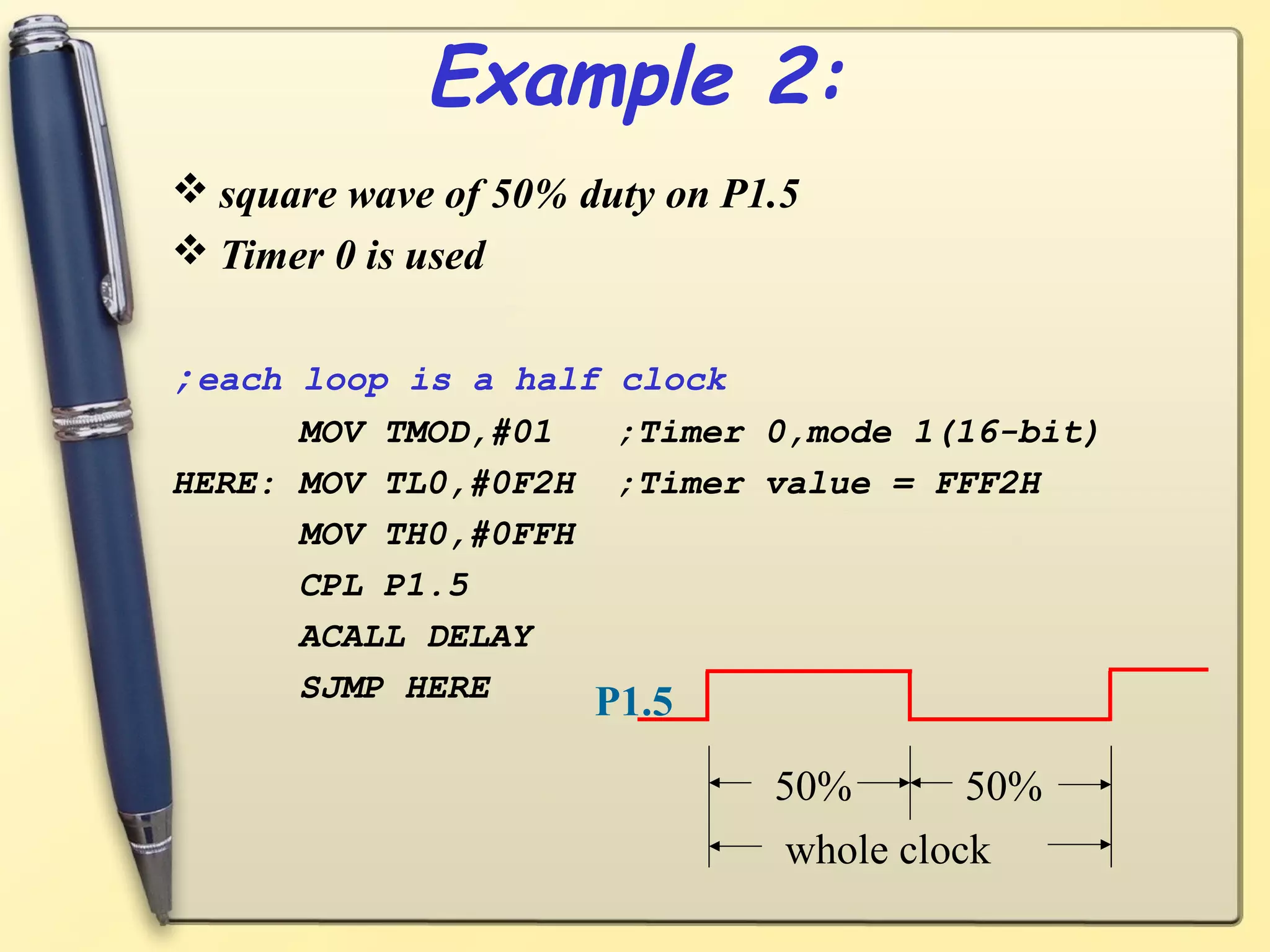 Example 2:

❖ square wave of 50% duty on P1.5

❖ Timer 0 is used

;each loop is a half clock

MOV TMOD,#01 ;Timer 0,mode 1(16-bit)

HERE: MOV TL0,#0F2H ;Timer value = FFF2H

MOV TH0,#0FFH

CPL P1.5

ACALL DELAY

SJMP HERE

P1.5

50% 50%

whole clock